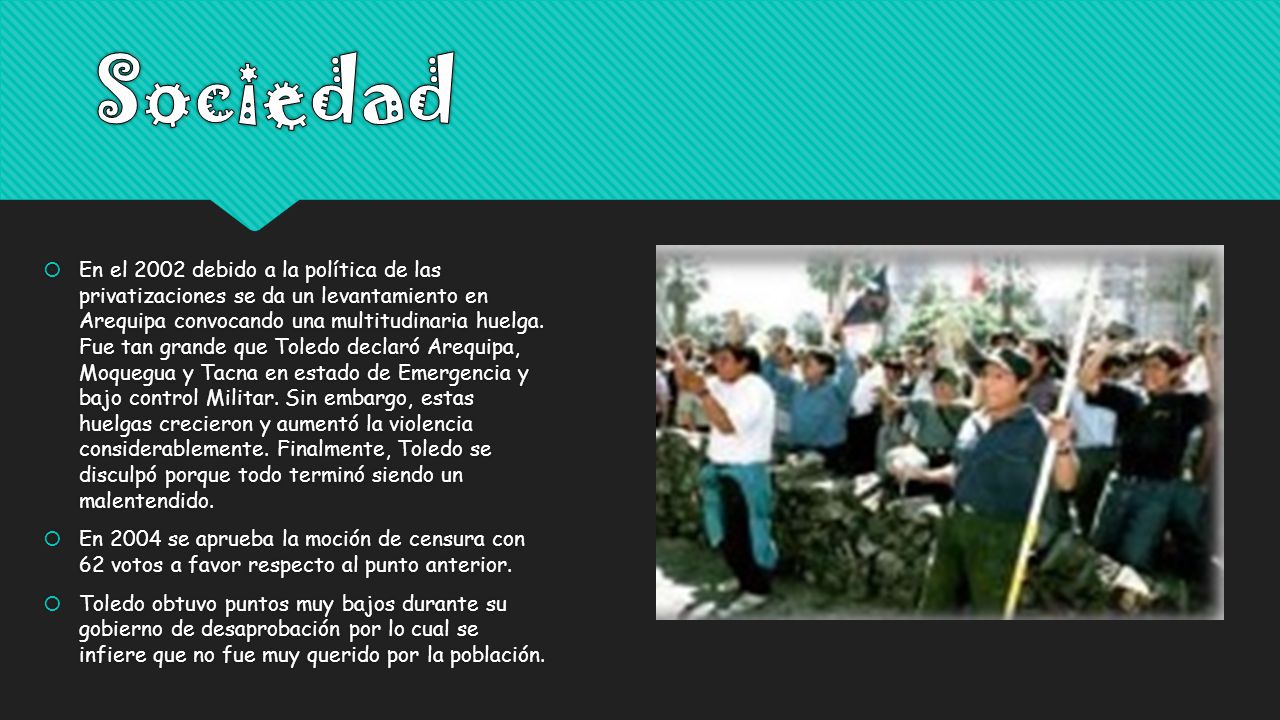 Sociedad

En el 2002 debido a la política de las privatizaciones se da un levantamiento en Arequipa convocando una multitudinaria huelga. Fue tan grande que Toledo declaró Arequipa, Moquegua y Tacna en estado de Emergencia y bajo control Militar. Sin embargo, estas huelgas crecieron y aumentó la violencia considerablemente. Finalmente, Toledo se disculpó porque todo terminó siendo un malentendido.

En 2004 se aprueba la moción de censura con 62 votos a favor respecto al punto anterior.

Toledo obtuvo puntos muy bajos durante su gobierno de desaprobación por lo cual se infiere que no fue muy querido por la población.